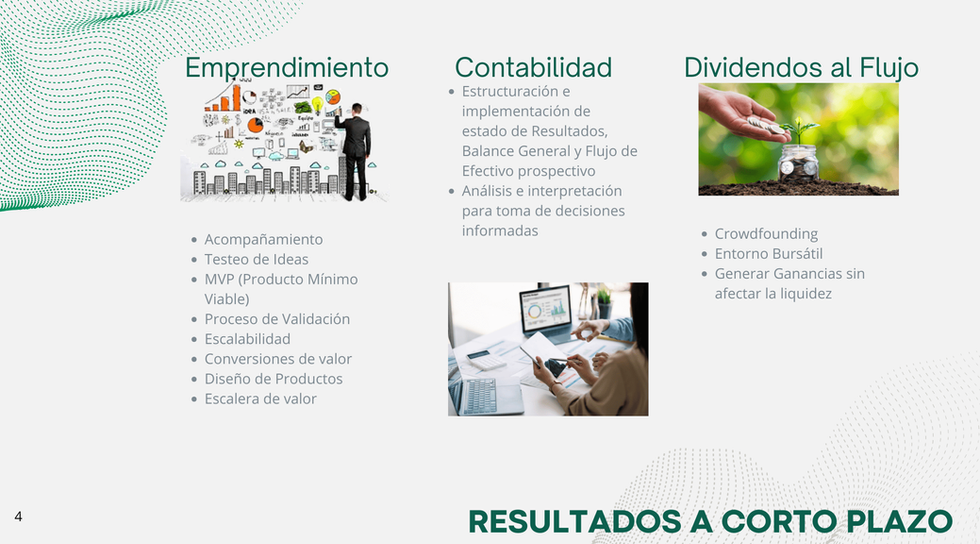 Emprendimiento

- Acompañamiento
- Testeo de Ideas
- MVP (Producto Mínimo Viable)
- Proceso de Validación
- Escalabilidad
- Conversiones de valor
- Diseño de Productos
- Escalera de valor

Contabilidad

- Estructuración e implementación de estado de Resultados, Balance General y Flujo de Efectivo prospectivo
- Análisis e interpretación para toma de decisiones informadas

Dividendos al Flujo

- Crowdfounding
- Entorno Bursátil
- Generar Ganancias sin afectar la liquidez

4

RESULTADOS A CORTO PLAZO